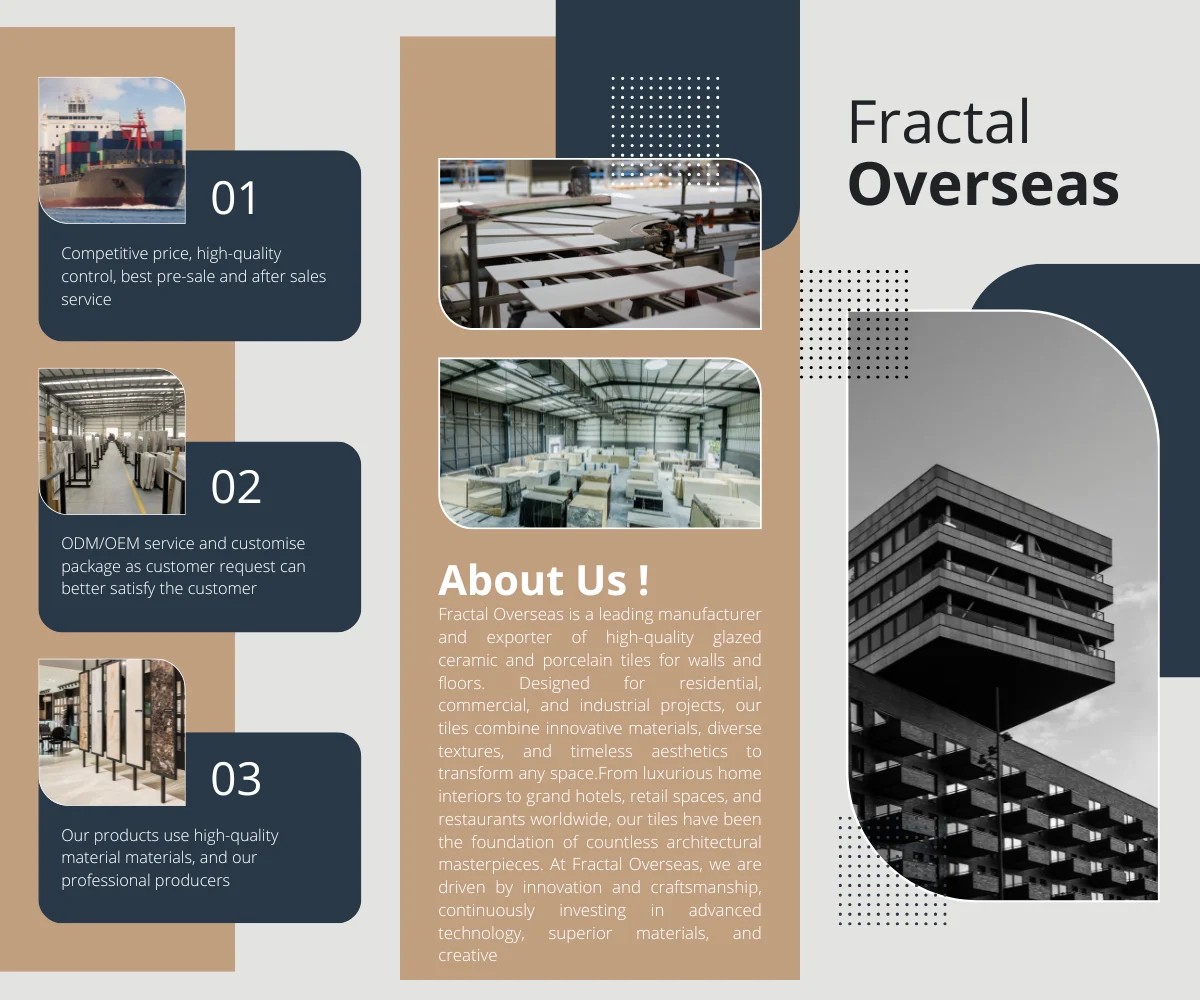 01

Competitive price, high-quality control, best pre-sale and after sales service

02

ODM/OEM service and customise package as customer request can better satisfy the customer

03

Our products use high-quality material materials, and our professional producers

About Us !

Fractal Overseas is a leading manufacturer and exporter of high-quality glazed ceramic and porcelain tiles for walls and floors. Designed for residential, commercial, and industrial projects, our tiles combine innovative materials, diverse textures, and timeless aesthetics to transform any space.From luxurious home interiors to grand hotels, retail spaces, and restaurants worldwide, our tiles have been the foundation of countless architectural masterpieces. At Fractal Overseas, we are driven by innovation and craftsmanship, continuously investing in advanced technology, superior materials, and creative

Fractal
Overseas